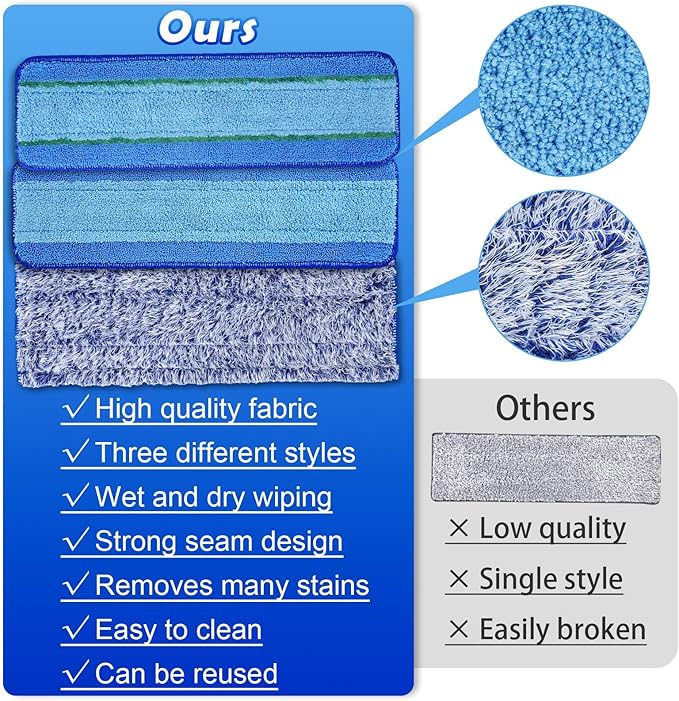 Ours

✓ High quality fabric

✓ Three different styles

✓ Wet and dry wiping

✓ Strong seam design

✓ Removes many stains

✓ Easy to clean

✓ Can be reused

Others

× Low quality

× Single style

× Easily broken